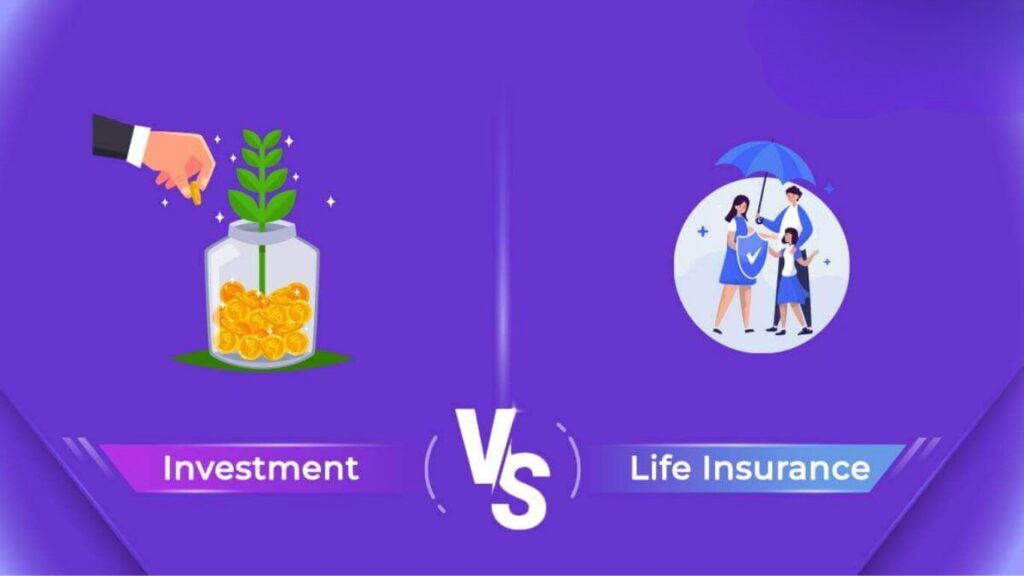 Investment

VS

Life Insurance